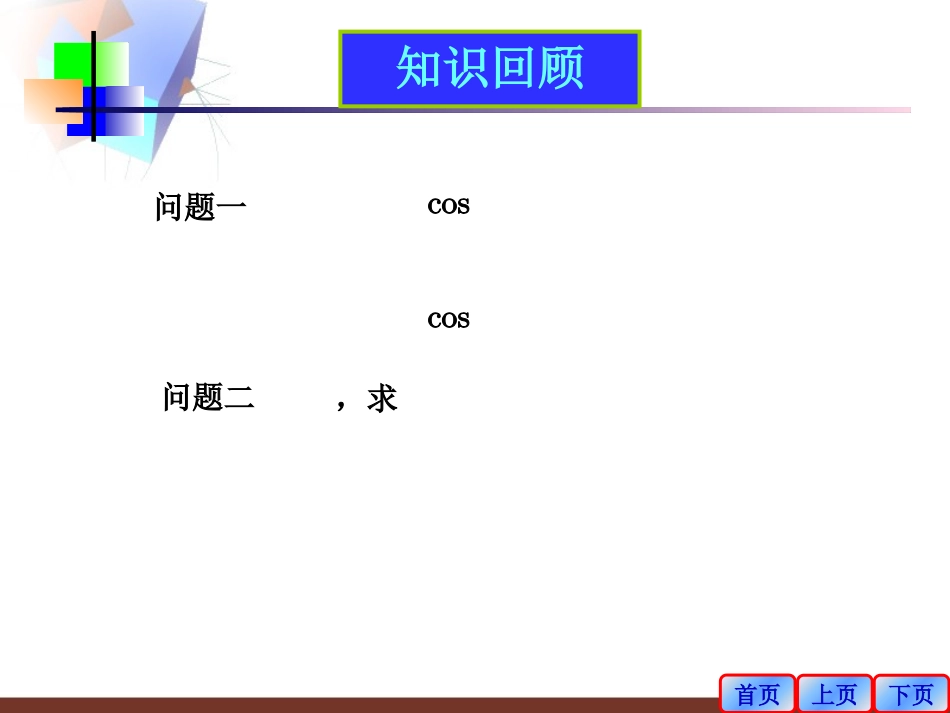 知识回顾

问题一 cos

cos

问题二 ，求

首页 上页 下页